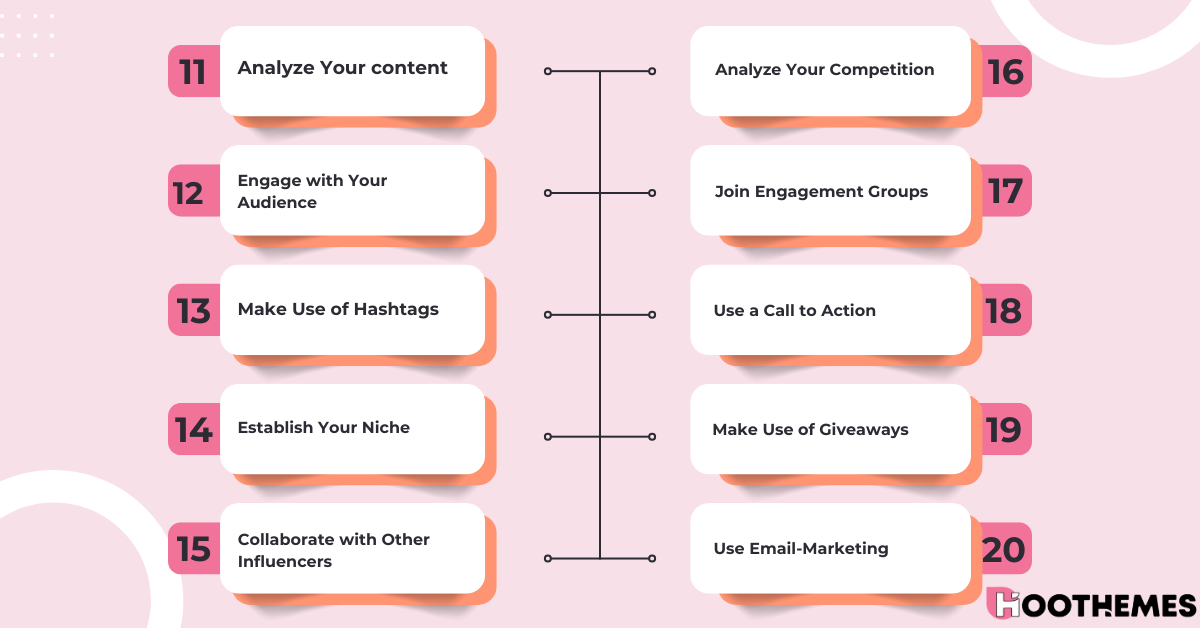 11 Analyze Your content

12 Engage with Your Audience

13 Make Use of Hashtags

14 Establish Your Niche

15 Collaborate with Other Influencers

Analyze Your Competition 16

Join Engagement Groups 17

Use a Call to Action 18

Make Use of Giveaways 19

Use Email-Marketing 20

HOOTHEMES